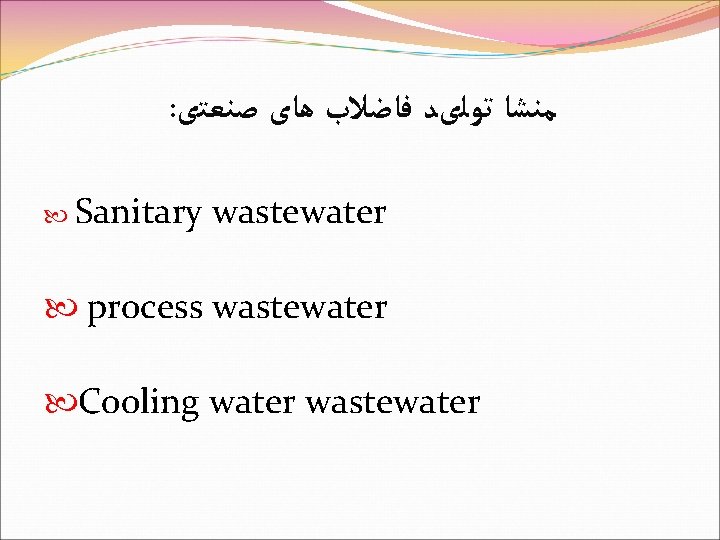 منشا تولید فاضلاب های صنعتی:

Sanitary wastewater

process wastewater

Cooling water wastewater